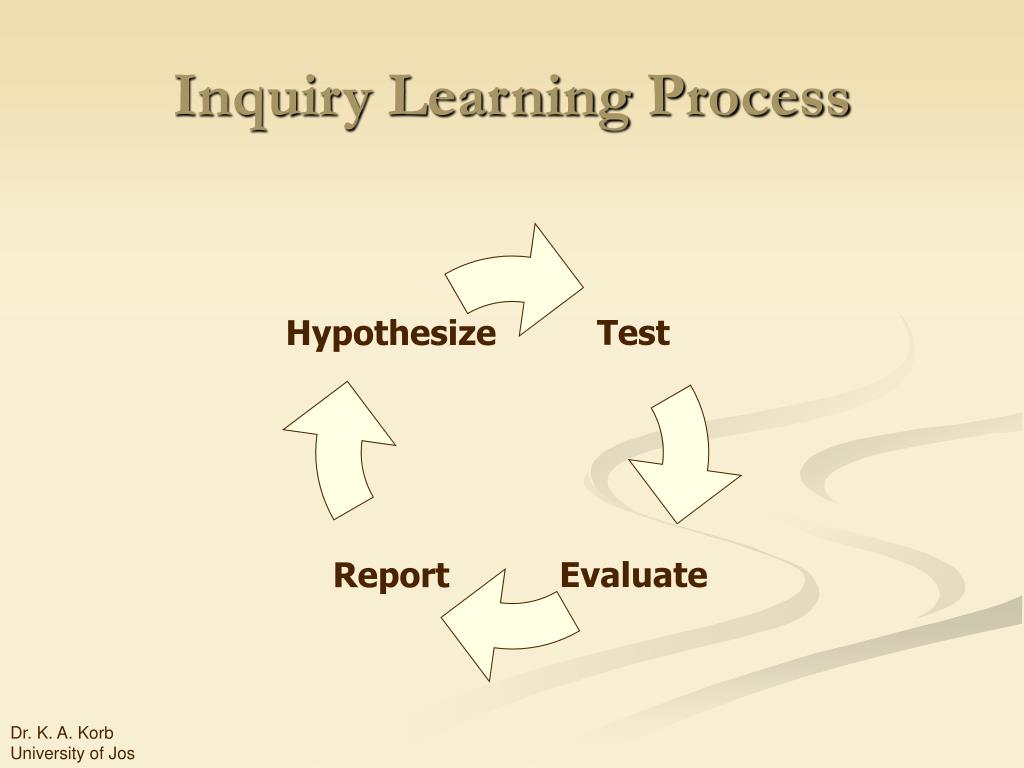 Inquiry Learning Process

Hypothesize

Test

Evaluate

Report

Dr. K. A. Korb
University of Jos